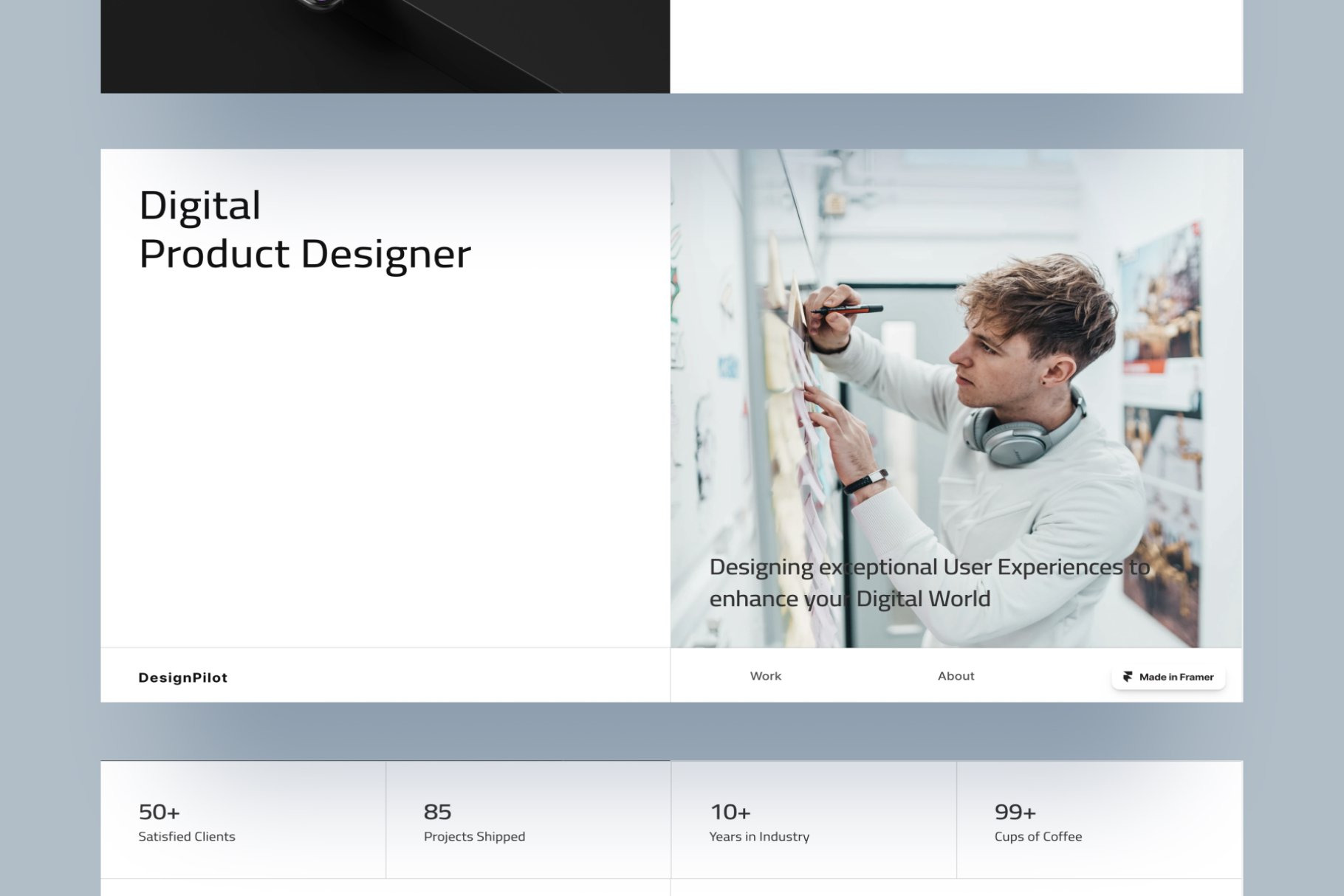 Digital
Product Designer

Designing exceptional User Experiences to enhance your Digital World

DesignPilot

Work

About

Made in Framer

50+
Satisfied Clients

85
Projects Shipped

10+
Years in Industry

99+
Cups of Coffee